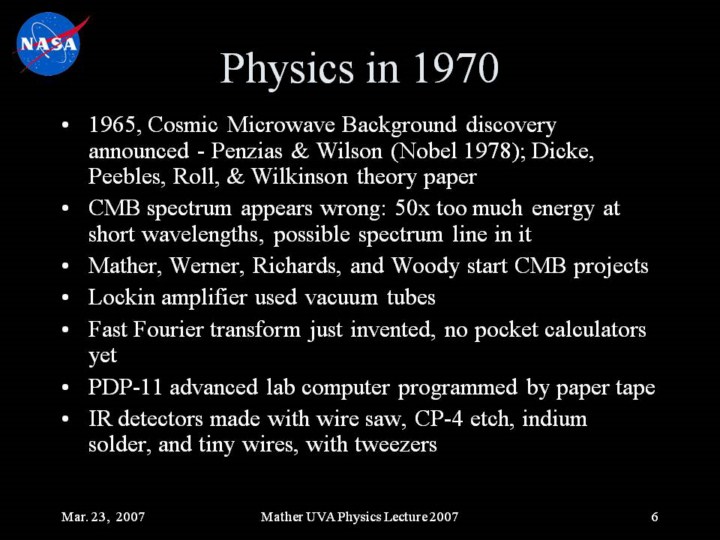 NASA

Physics in 1970

• 1965, Cosmic Microwave Background discovery announced - Penzias & Wilson (Nobel 1978); Dicke, Peebles, Roll, & Wilkinson theory paper
• CMB spectrum appears wrong: 50x too much energy at short wavelengths, possible spectrum line in it
• Mather, Werner, Richards, and Woody start CMB projects
• Lockin amplifier used vacuum tubes
• Fast Fourier transform just invented, no pocket calculators yet
• PDP-11 advanced lab computer programmed by paper tape
• IR detectors made with wire saw, CP-4 etch, indium solder, and tiny wires, with tweezers

Mar. 23, 2007

Mather UVA Physics Lecture 2007

6